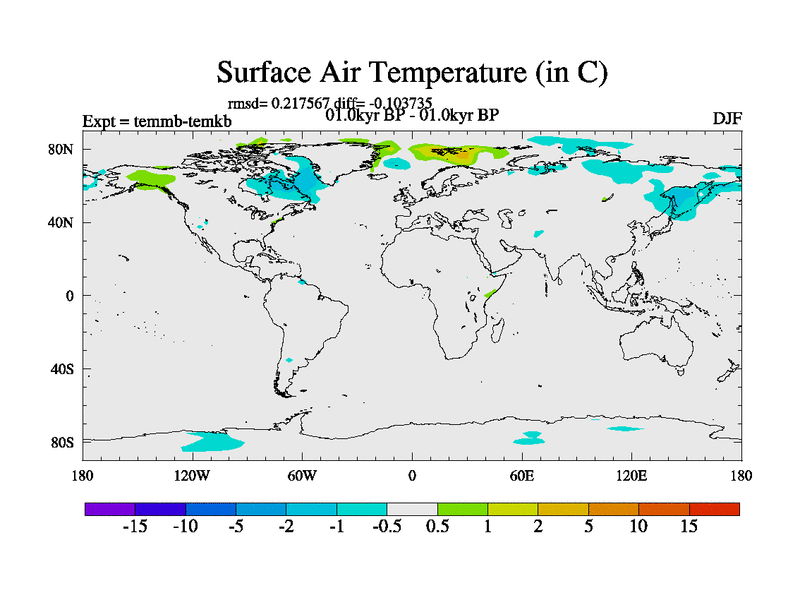 Surface Air Temperature (in C)

rmsd= 0.217567 diff= -0.103735
Expt = temmb-temkb
01.0kyr BP - 01.0kyr BP
DJF

80N
40N
0
40S
80S

180
120W
60W
0
60E
120E
180

-15 -10 -5 -2 -1 -0.5 0.5 1 2 5 10 15